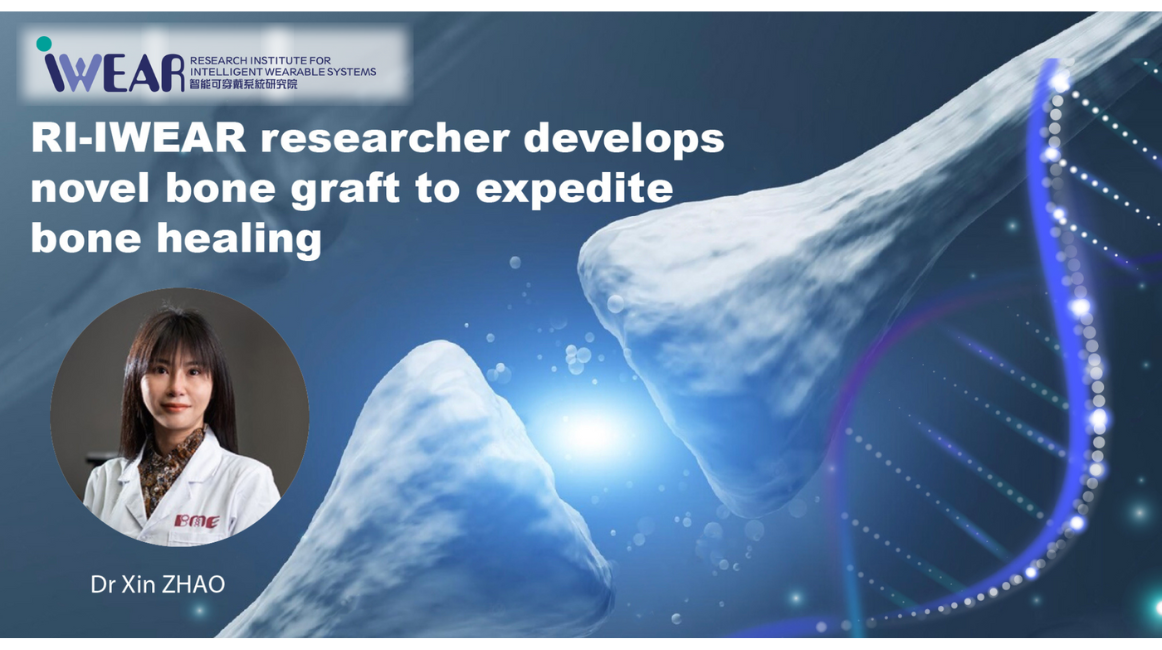 iWEAR RESEARCH INSTITUTE FOR INTELLIGENT WEARABLE SYSTEMS 智能可穿戴系統研究院

RI-IWEAR researcher develops novel bone graft to expedite bone healing

BME

Dr Xin ZHAO